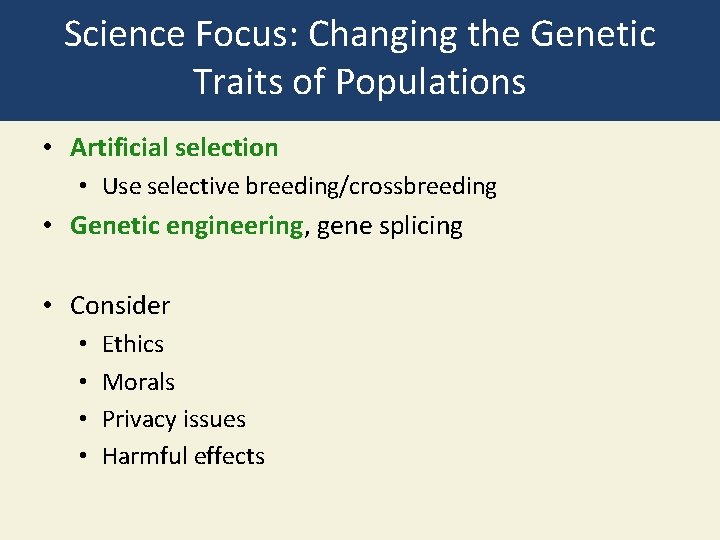 Science Focus: Changing the Genetic Traits of Populations

• Artificial selection
  • Use selective breeding/crossbreeding
• Genetic engineering, gene splicing

• Consider
  • Ethics
  • Morals
  • Privacy issues
  • Harmful effects